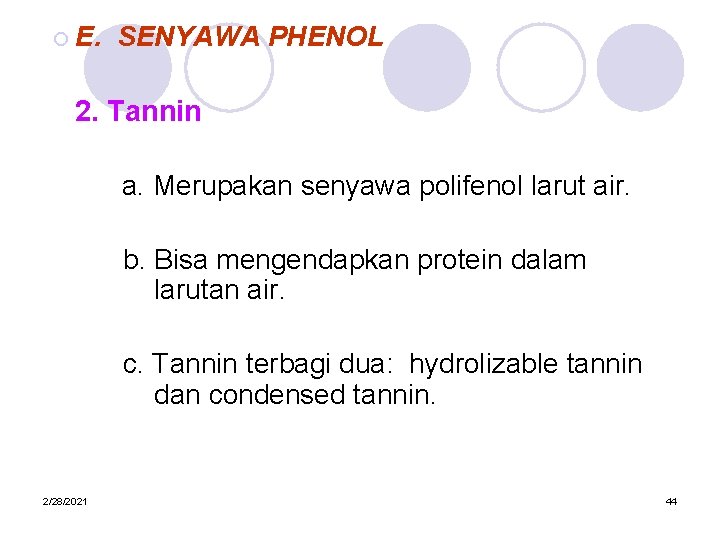 E. SENYAWA PHENOL

2. Tannin

a. Merupakan senyawa polifenol larut air.

b. Bisa mengendapkan protein dalam larutan air.

c. Tannin terbagi dua: hydrolizable tannin dan condensed tannin.

2/28/2021

44